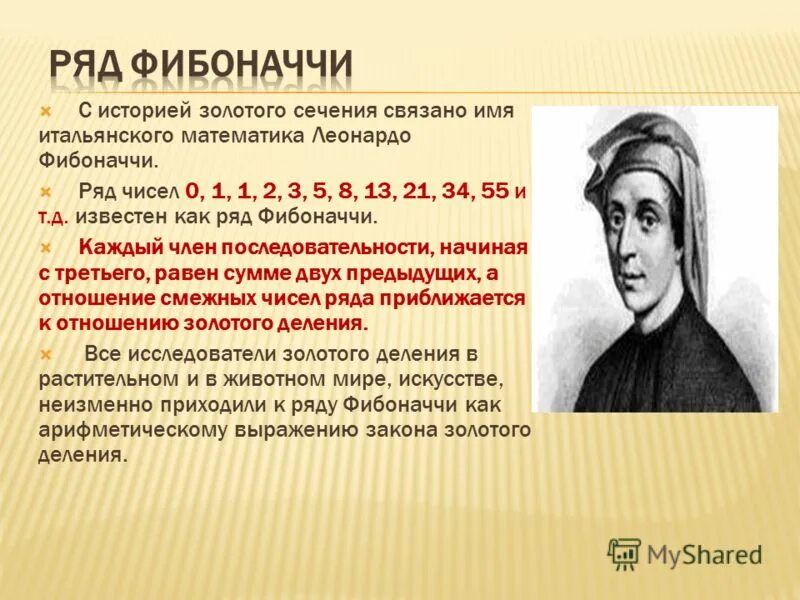 РЯД ФИБОНАЧЧИ

С историей золотого сечения связано имя итальянского математика Леонардо Фибоначчи.

Ряд чисел 0, 1, 1, 2, 3, 5, 8, 13, 21, 34, 55 и т.д. известен как ряд Фибоначчи.

Каждый член последовательности, начиная с третьего, равен сумме двух предыдущих, а отношение смежных чисел ряда приближается к отношению золотого деления.

Все исследователи золотого деления в растительном и в животном мире, искусстве, неизменно приходили к ряду Фибоначчи как арифметическому выражению закона золотого деления.

MyShared